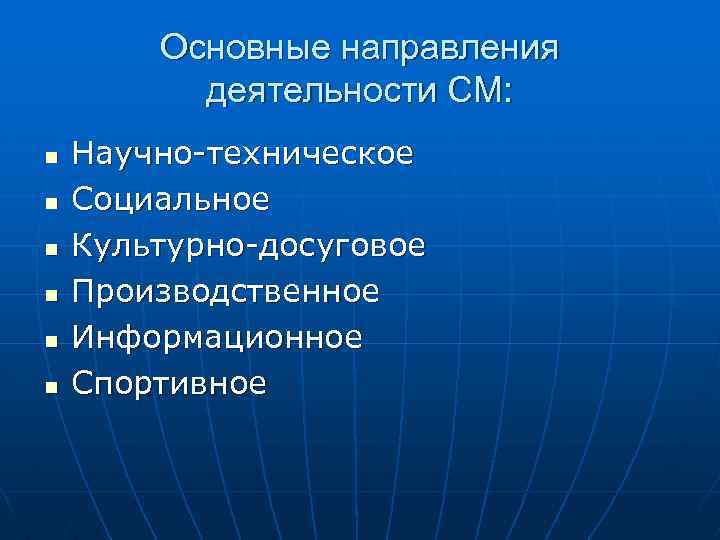 Основные направления деятельности СМ:

- Научно-техническое
- Социальное
- Культурно-досуговое
- Производственное
- Информационное
- Спортивное